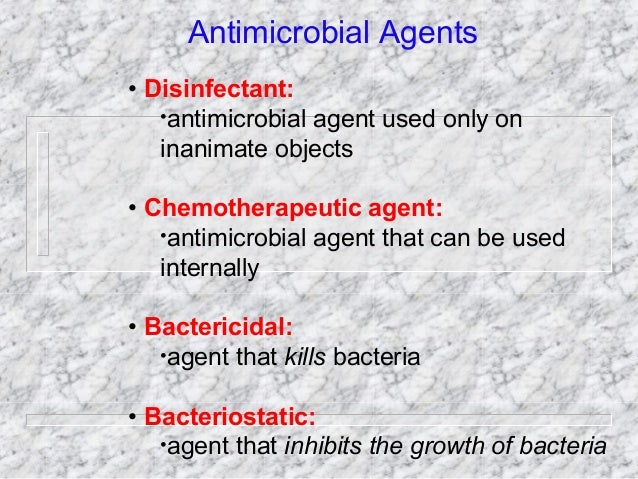 Antimicrobial Agents

• Disinfectant:
•antimicrobial agent used only on inanimate objects

• Chemotherapeutic agent:
•antimicrobial agent that can be used internally

• Bactericidal:
•agent that kills bacteria

• Bacteriostatic:
•agent that inhibits the growth of bacteria